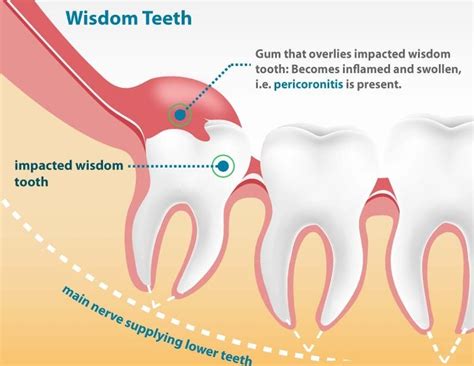 Wisdom Teeth

Gum that overlies impacted wisdom tooth: Becomes inflamed and swollen, i.e. pericoronitis is present.

impacted wisdom tooth

main nerve supplying lower teeth